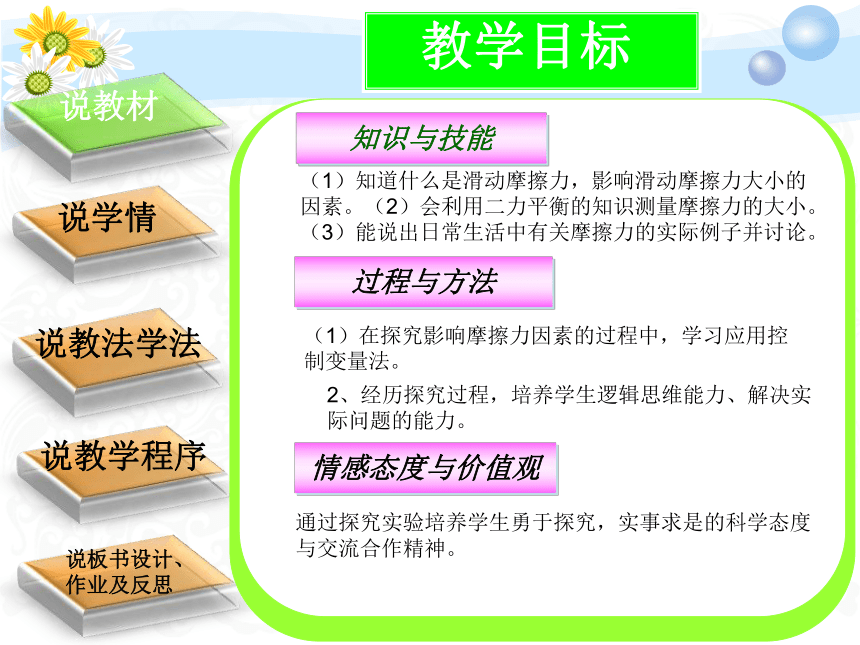 教学目标

说教材

说学情

说教法学法

说教学程序

说板书设计、作业及反思

知识与技能

（1）知道什么是滑动摩擦力，影响滑动摩擦力大小的因素。（2）会利用二力平衡的知识测量摩擦力的大小。（3）能说出日常生活中有关摩擦力的实际例子并讨论。

过程与方法

（1）在探究影响摩擦力因素的过程中，学习应用控制变量法。

2、经历探究过程，培养学生逻辑思维能力、解决实际问题的能力。

情感态度与价值观

通过探究实验培养学生勇于探究，实事求是的科学态度与交流合作精神。